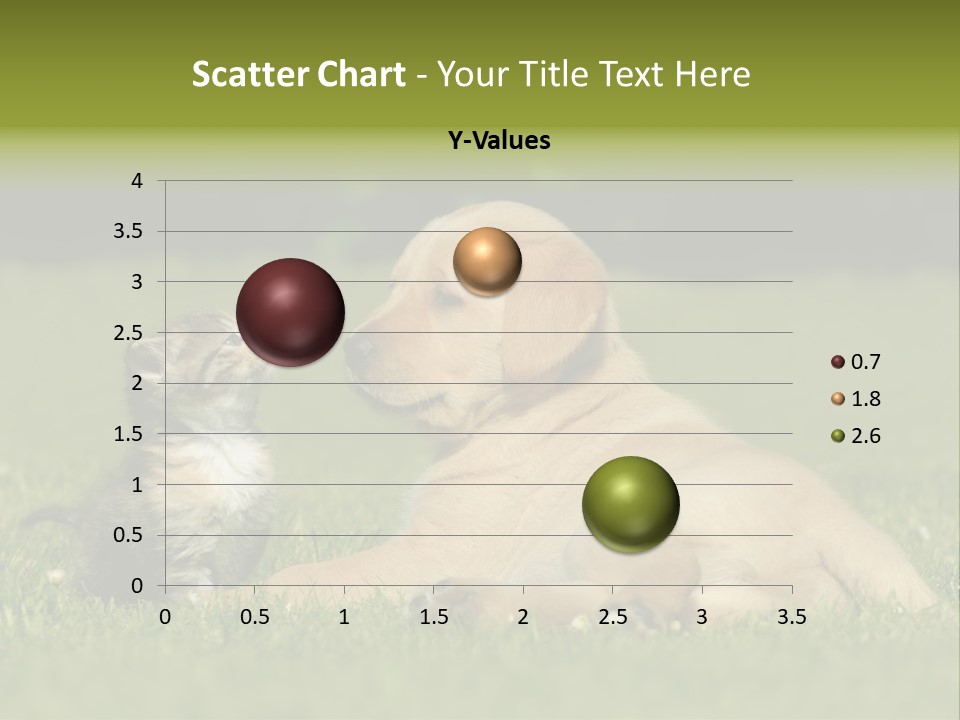 Scatter Chart - Your Title Text Here

Y-Values

4
3.5
3
2.5
2
1.5
1
0.5
0

0 0.5 1 1.5 2 2.5 3 3.5

0.7
1.8
2.6